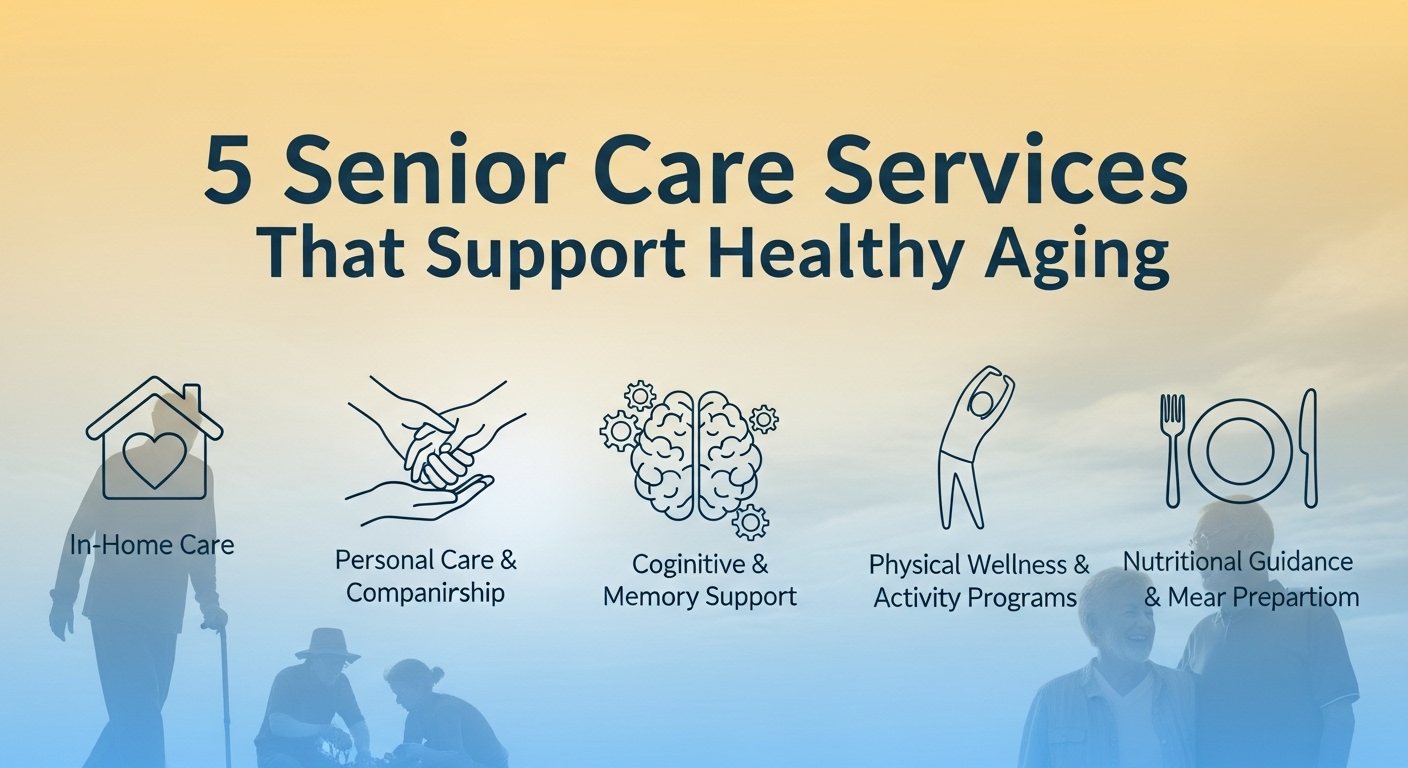 5 Senior Care Services
That Support Healthy Aging

In-Home Care

Personal Care & Companirship

Coginitive & Memory Support

Physical Wellness & Activity Programs

Nutritional Guidance & Mear Prepartiom